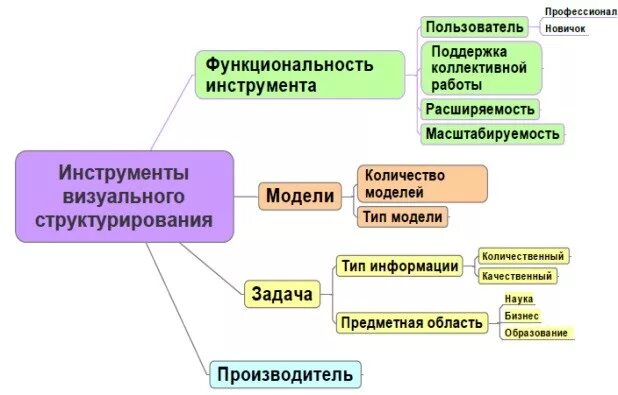 Инструменты визуального структурирования

Функциональность инструмента

Пользователь

Профессионал

Новичок

Поддержка коллективной работы

Расширяемость

Масштабируемость

Модели

Количество моделей

Тип модели

Задача

Тип информации

Количественный

Качественный

Предметная область

Наука

Бизнес

Образование

Производитель